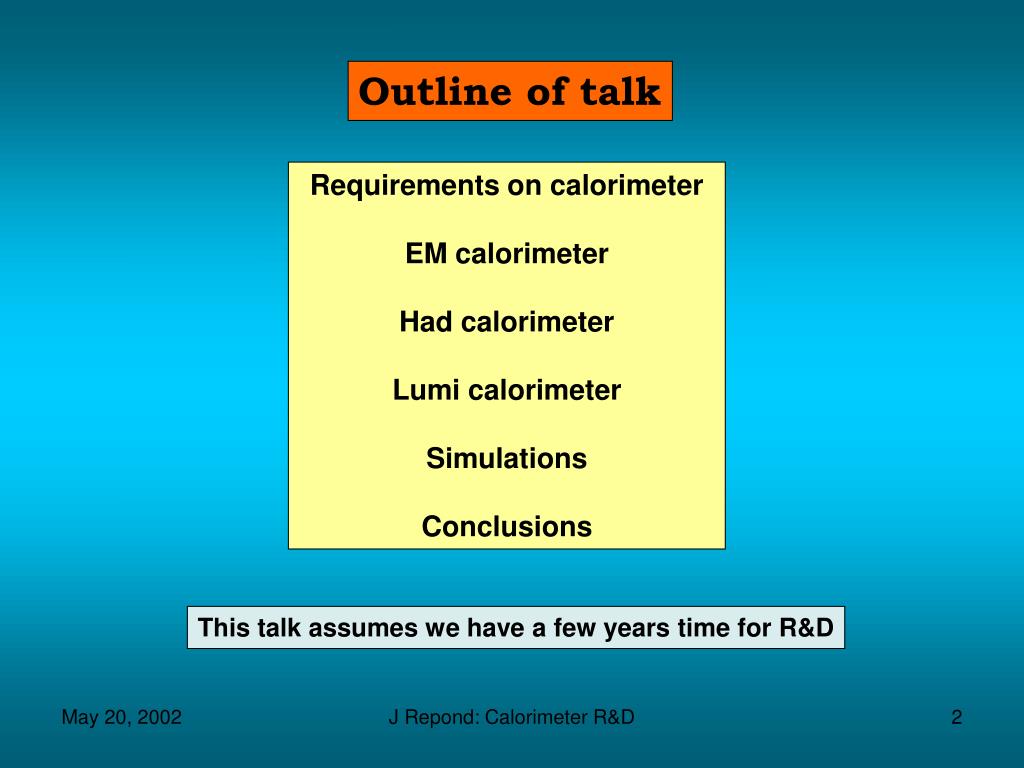 Outline of talk

Requirements on calorimeter

EM calorimeter

Had calorimeter

Lumi calorimeter

Simulations

Conclusions

This talk assumes we have a few years time for R&D

May 20, 2002

J Repond: Calorimeter R&D

2